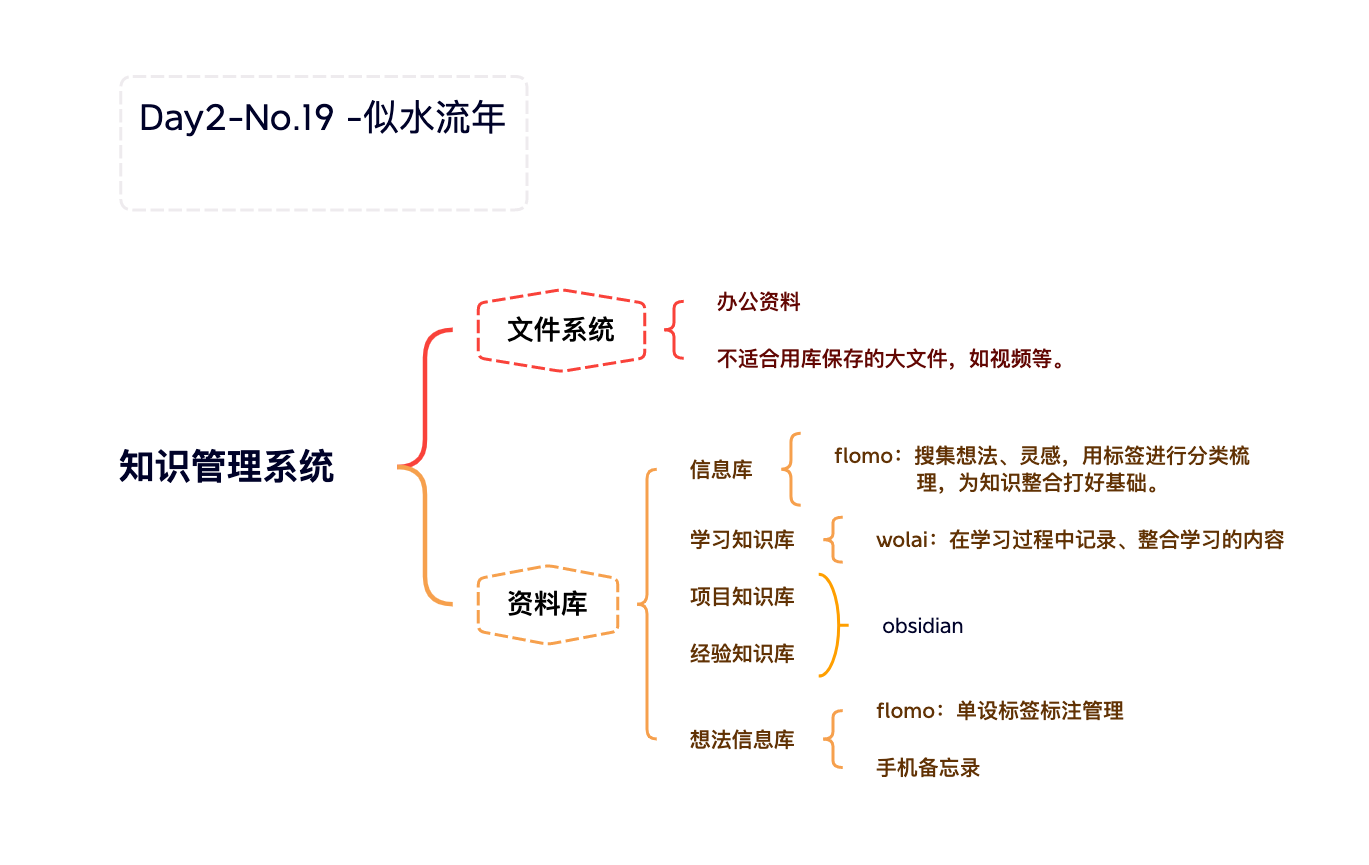 Day2-No.19 -似水流年

知识管理系统

文件系统

办公资料

不适合用库保存的大文件，如视频等。

资料库

信息库

flomo：搜集想法、灵感，用标签进行分类梳理，为知识整合打好基础。

学习知识库

wolai：在学习过程中记录、整合学习的内容

项目知识库

经验知识库

obsidian

想法信息库

flomo：单设标签标注管理

手机备忘录